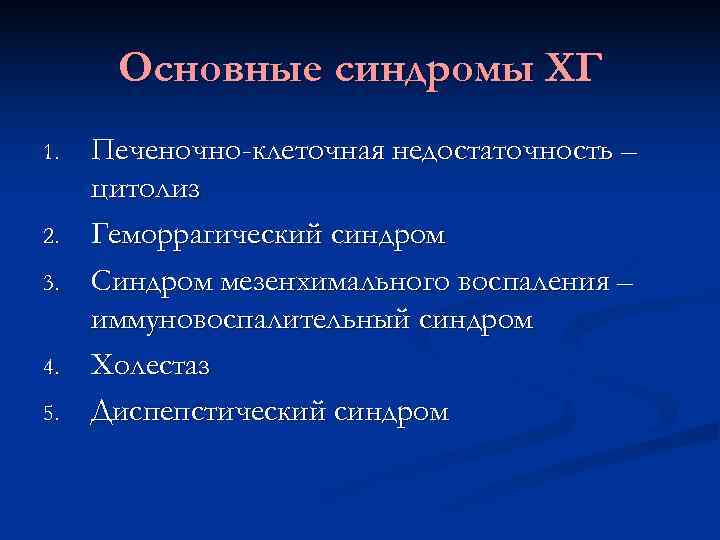 Основные синдромы ХГ

1. Печеночно-клеточная недостаточность – цитолиз
2. Геморрагический синдром
3. Синдром мезенхимального воспаления – иммуновоспалительный синдром
4. Холестаз
5. Диспепстический синдром